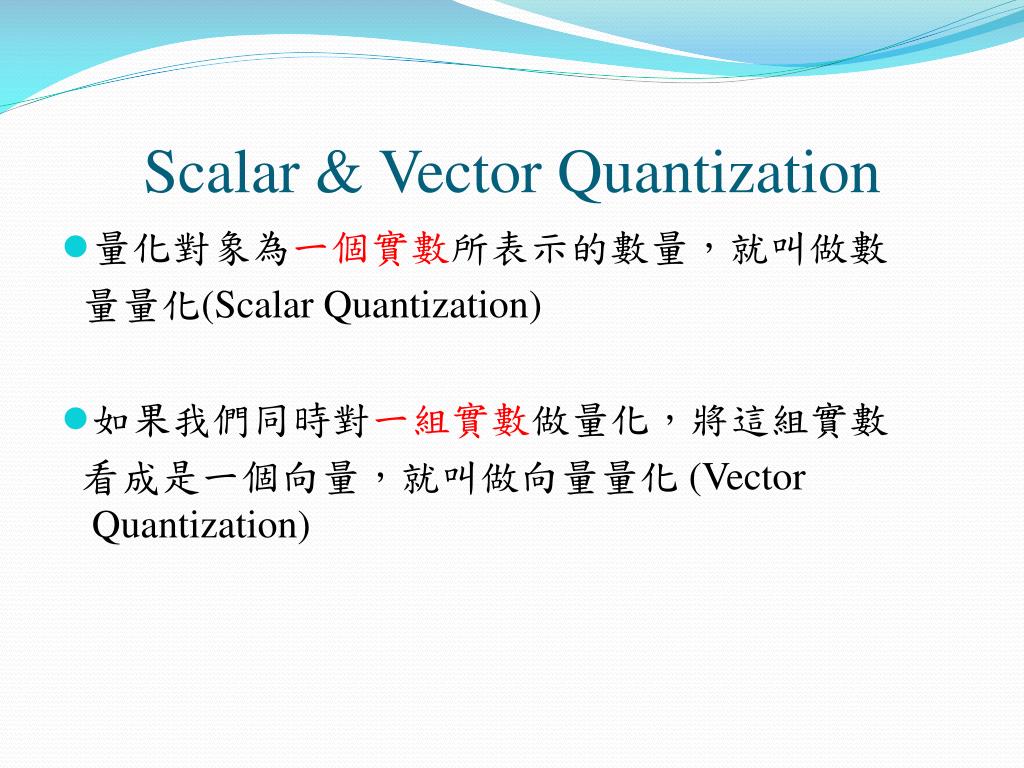 Scalar & Vector Quantization

量化對象為一個實數所表示的數量，就叫做數量量化(Scalar Quantization)

如果我們同時對一組實數做量化，將這組實數看成是一個向量，就叫做向量量化 (Vector Quantization)